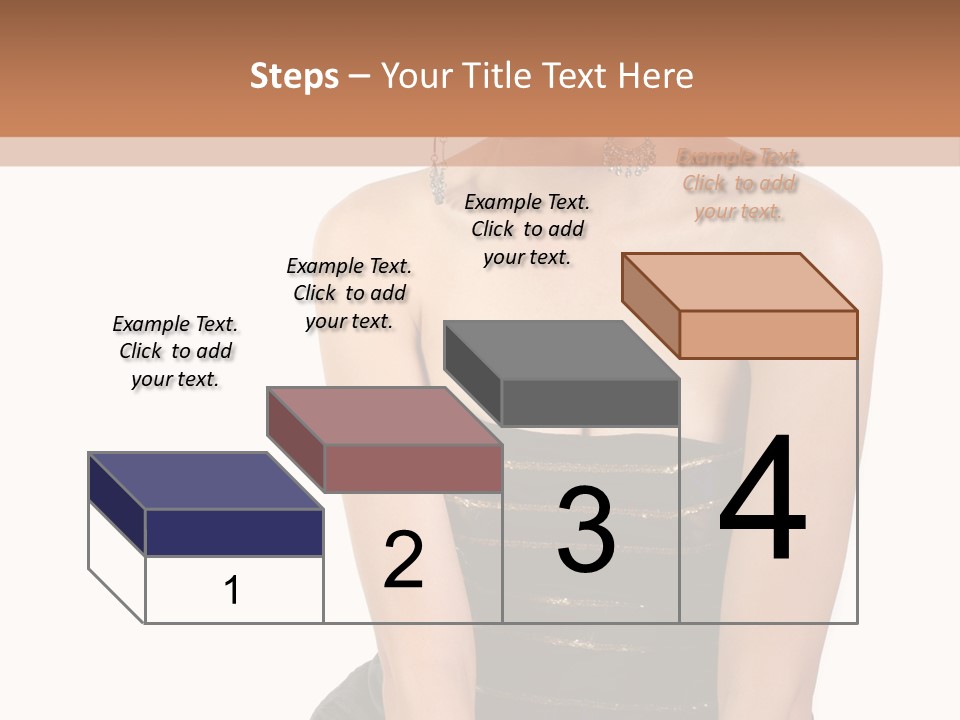 Steps – Your Title Text Here

Example Text. Click to add your text.

Example Text. Click to add your text.

Example Text. Click to add your text.

Example Text. Click to add your text.

1

2

3

4